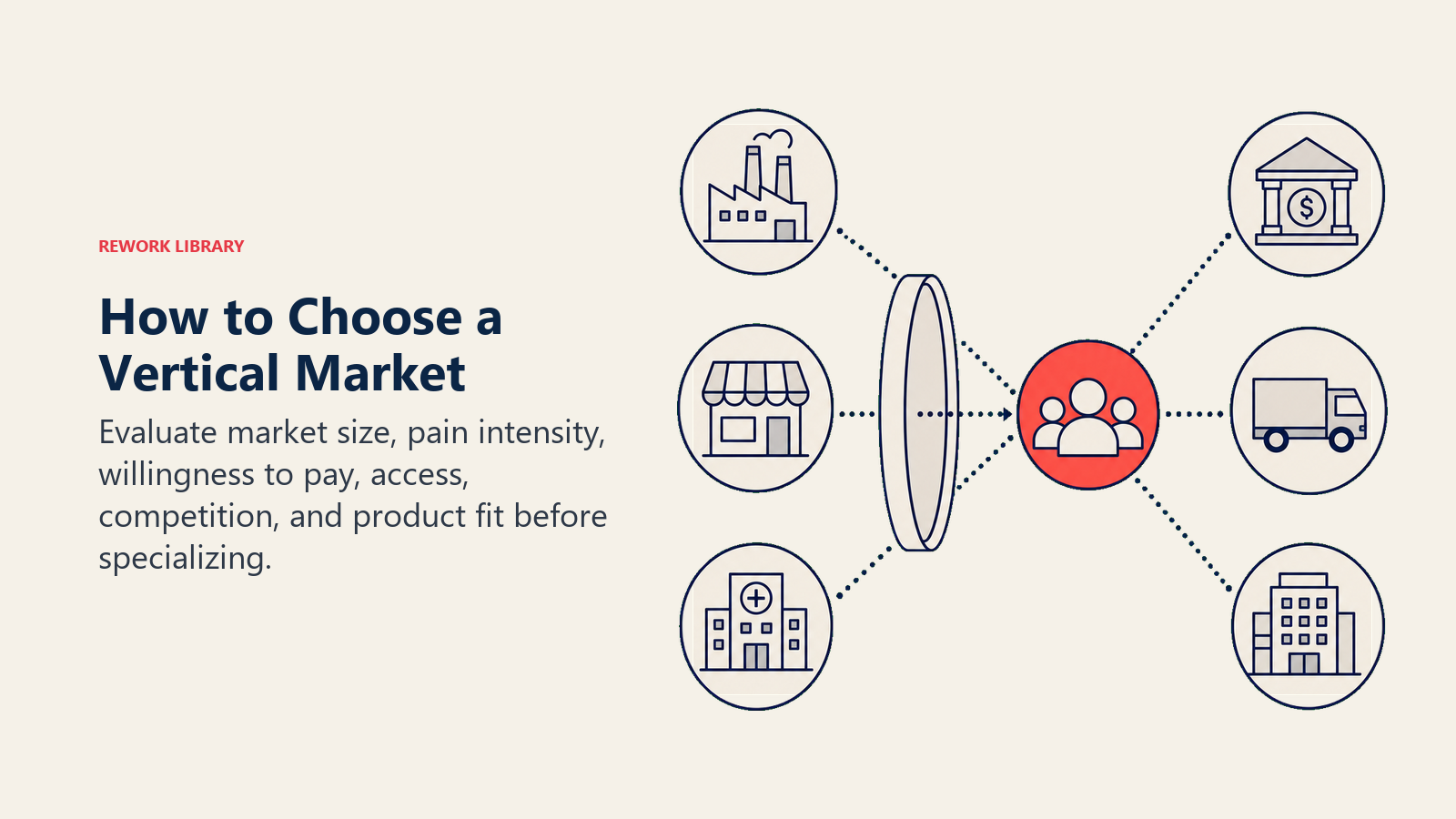 REWORK LIBRARY

How to Choose a Vertical Market

Evaluate market size, pain intensity, willingness to pay, access, competition, and product fit before specializing.

$